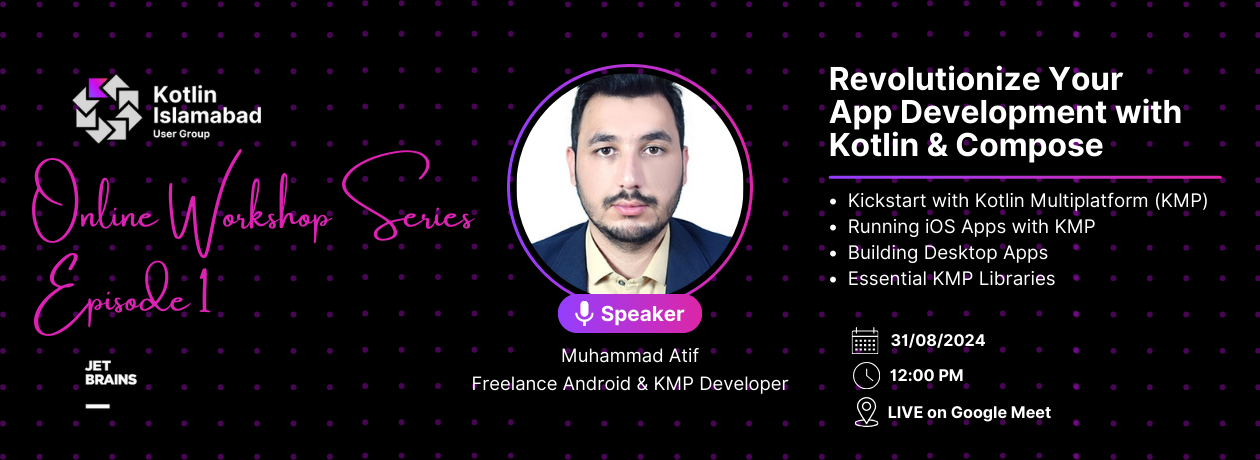 Kotlin Islamabad
User Group

Online Workshop Series
Episode 1

JET BRAINS

Speaker

Muhammad Atif
Freelance Android & KMP Developer

Revolutionize Your App Development with Kotlin & Compose

- Kickstart with Kotlin Multiplatform (KMP)
- Running iOS Apps with KMP
- Building Desktop Apps
- Essential KMP Libraries

31/08/2024
12:00 PM
LIVE on Google Meet